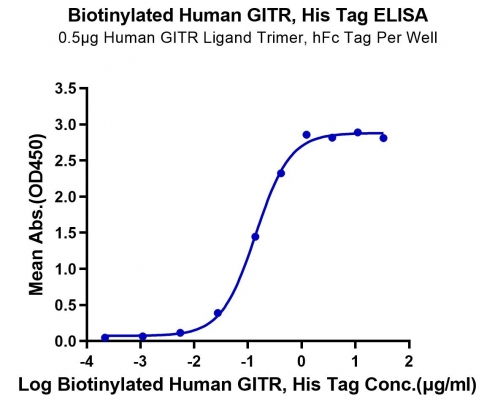 Biotinylated Human GITR, His Tag ELISA
0.5μg Human GITR Ligand Trimer, hFc Tag Per Well

Mean Abs.(OD450)

3.5
3.0
2.5
2.0
1.5
1.0
0.5
0.0

-4
-3
-2
-1
0
1
2

Log Biotinylated Human GITR, His Tag Conc.(μg/ml)